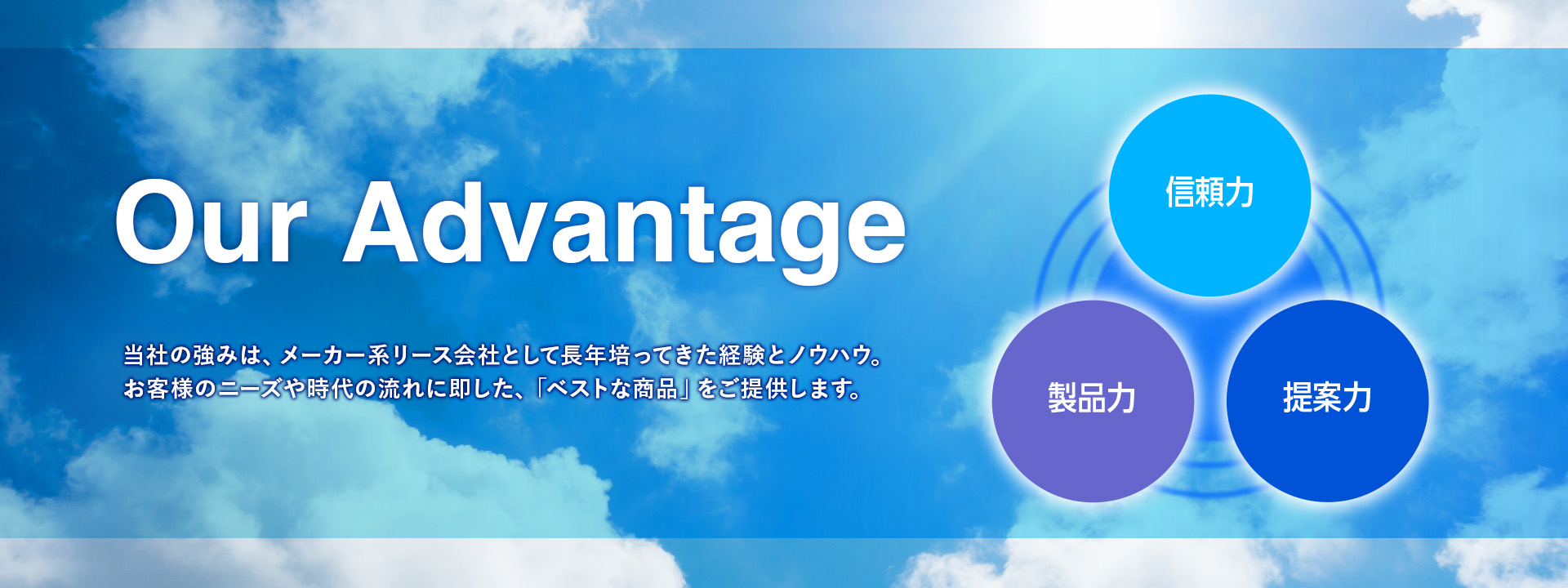 Our Advantage

当社の強みは、メーカー系リース会社として長年培ってきた経験とノウハウ。
お客様のニーズや時代の流れに即した、「ベストな商品」をご提供します。

信頼力

製品力

提案力